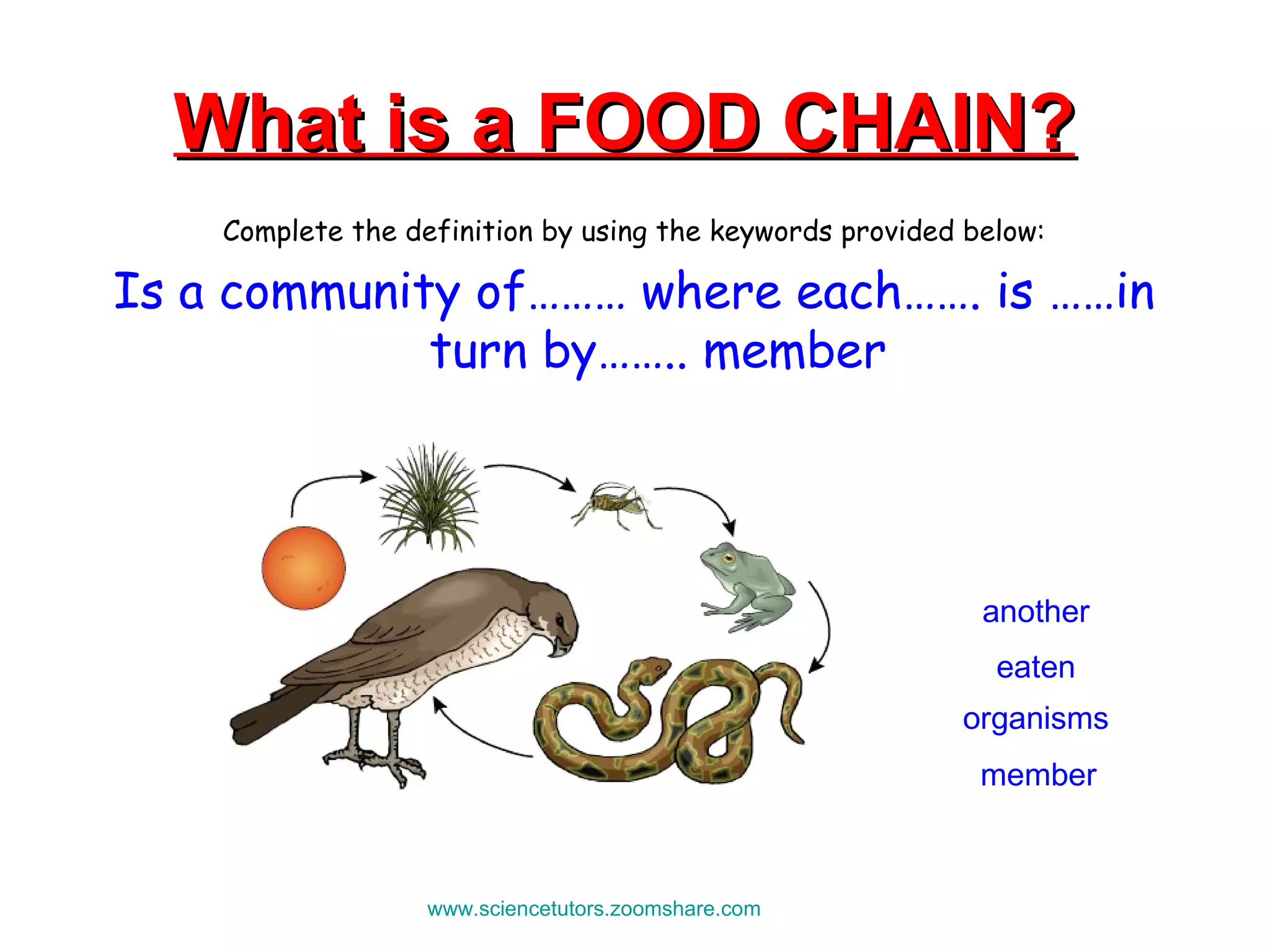 What is a FOOD CHAIN?

Complete the definition by using the keywords provided below:

Is a community of……… where each……. is ……in turn by…….. member

another

eaten

organisms

member

www.sciencetutors.zoomshare.com